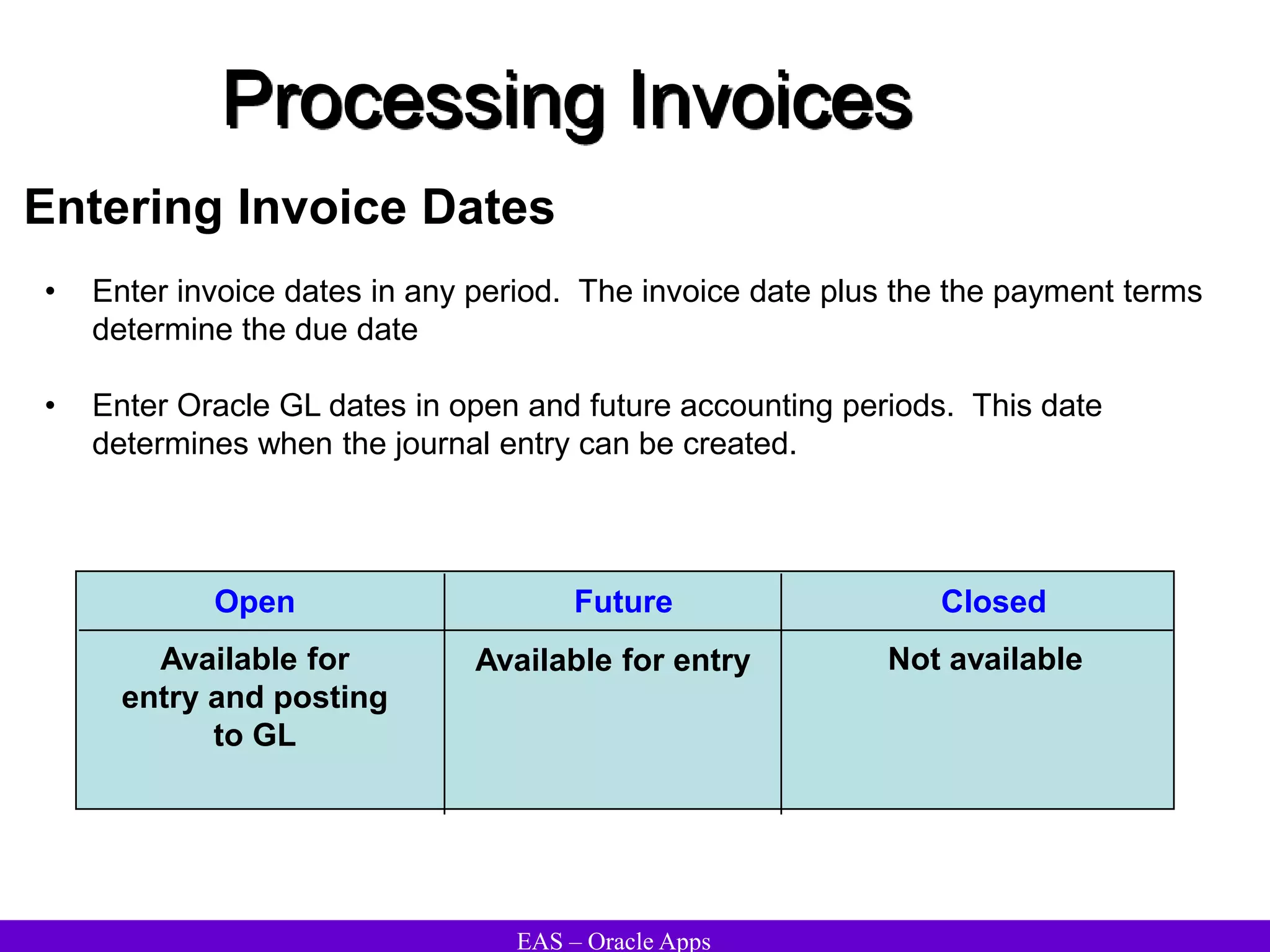 Processing Invoices

Entering Invoice Dates

• Enter invoice dates in any period. The invoice date plus the the payment terms determine the due date

• Enter Oracle GL dates in open and future accounting periods. This date determines when the journal entry can be created.

| Open | Future | Closed |
|---|---|---|
| Available for entry and posting to GL | Available for entry | Not available |

EAS – Oracle Apps